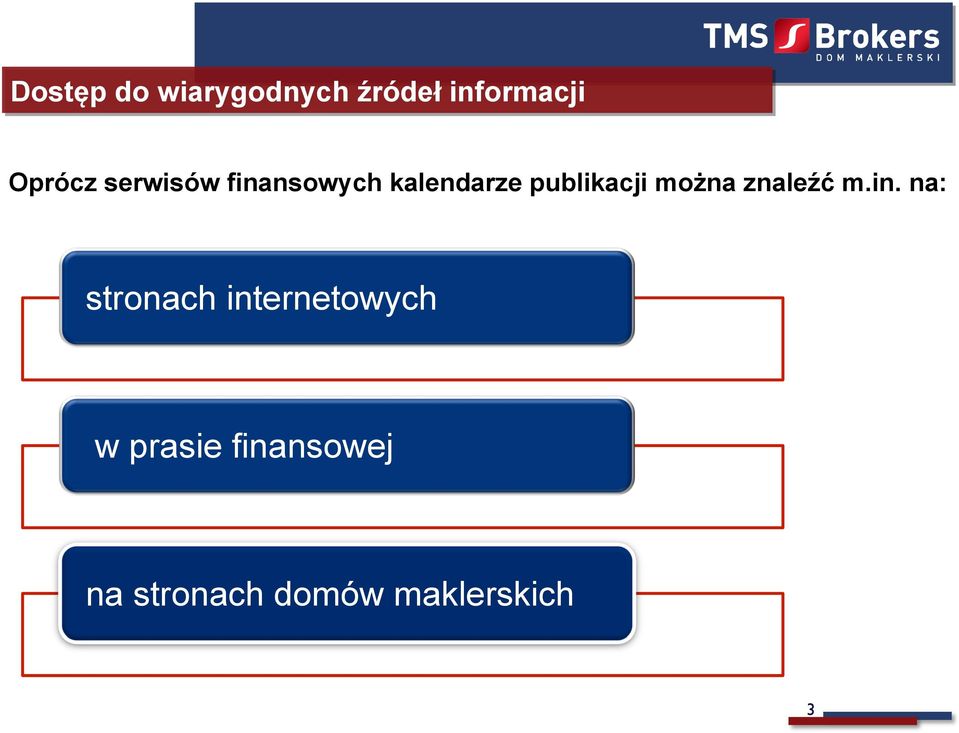 TMS Brokers
DOM MAKLERSKI

Dostęp do wiarygodnych źródeł informacji

Oprócz serwisów finansowych kalendarze publikacji można znaleźć m.in. na:

stronach internetowych

w prasie finansowej

na stronach domów maklerskich

3